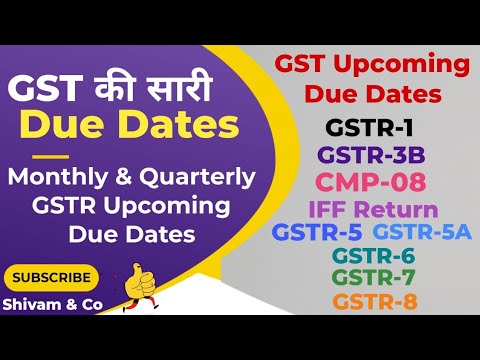 GST की सारी
Due Dates

Monthly & Quarterly GSTR Upcoming Due Dates

SUBSCRIBE
Shivam & Co

GST Upcoming Due Dates

GSTR-1
GSTR-3B
CMP-08
IFF Return
GSTR-5 GSTR-5A
GSTR-6
GSTR-7
GSTR-8